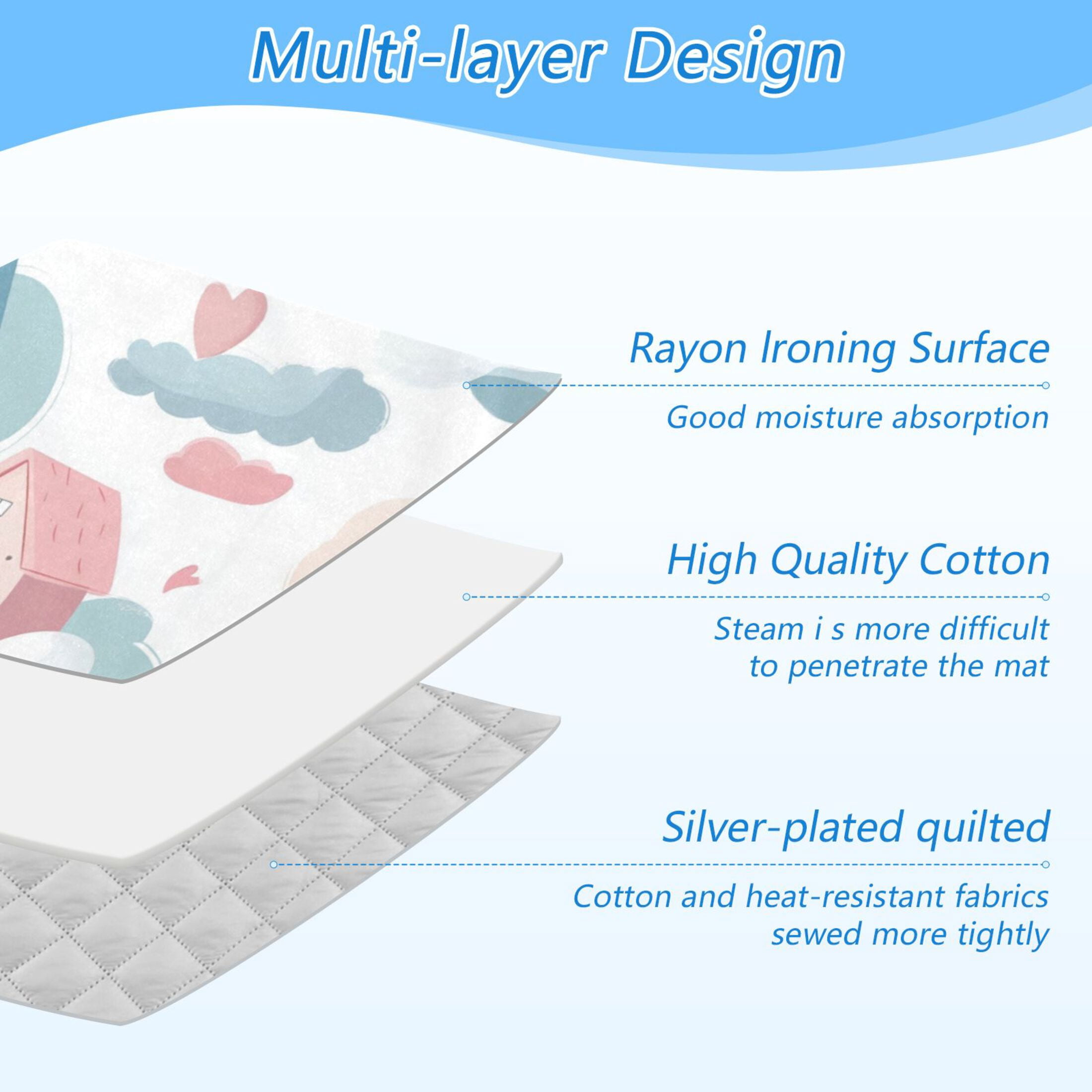 Multi-layer Design

Rayon Ironing Surface

Good moisture absorption

High Quality Cotton

Steam i s more difficult to penetrate the mat

Silver-plated quilted

Cotton and heat-resistant fabrics sewed more tightly